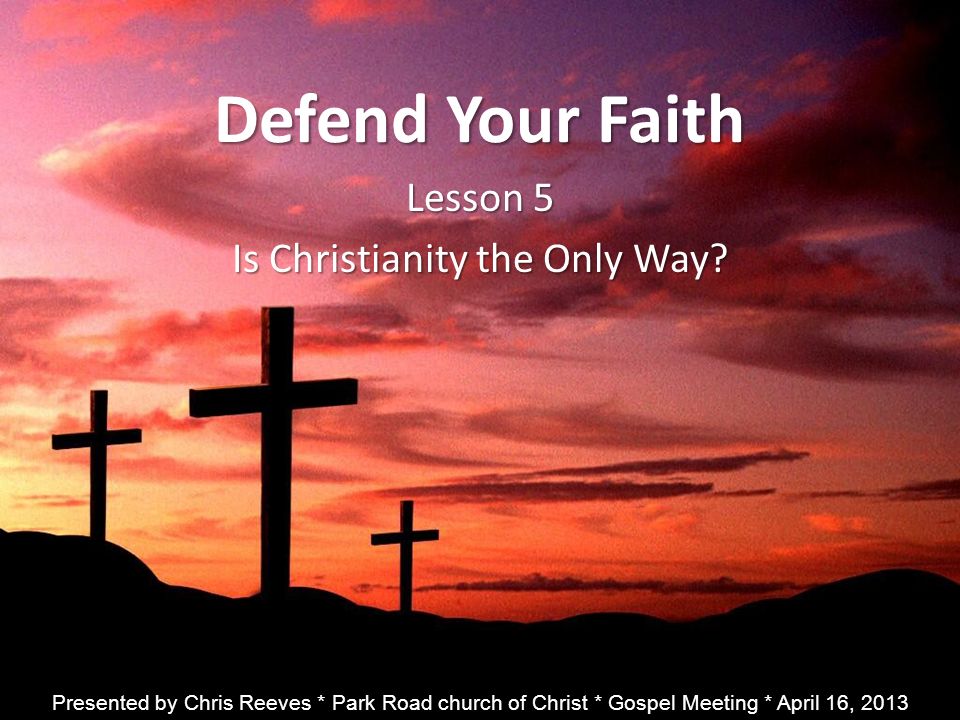 Defend Your Faith

Lesson 5

Is Christianity the Only Way?

Presented by Chris Reeves * Park Road church of Christ * Gospel Meeting * April 16, 2013